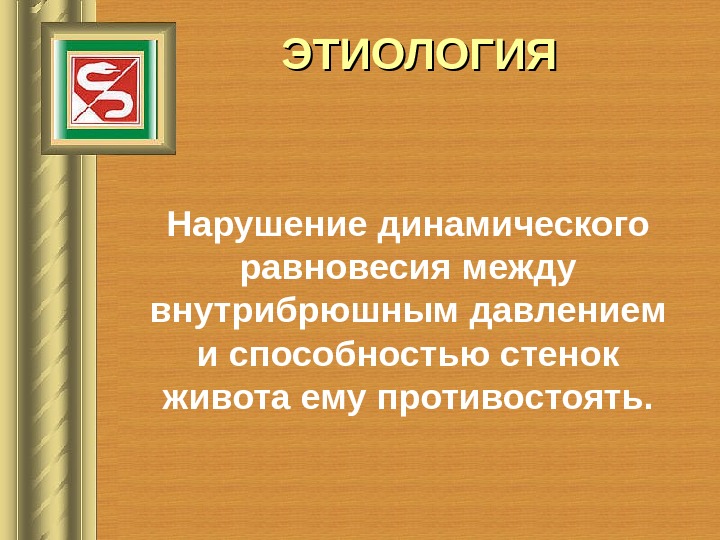 ЭТИОЛОГИЯ

Нарушение динамического равновесия между внутрибрюшным давлением и способностью стенок живота ему противостоять.